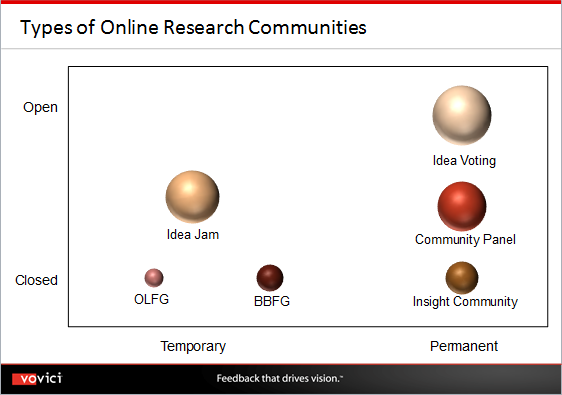 Types of Online Research Communities

Open

Closed

Idea Voting

Idea Jam

Community Panel

OLFG

BBFG

Insight Community

Temporary

Permanent

vovici

Feedback that drives vision.™